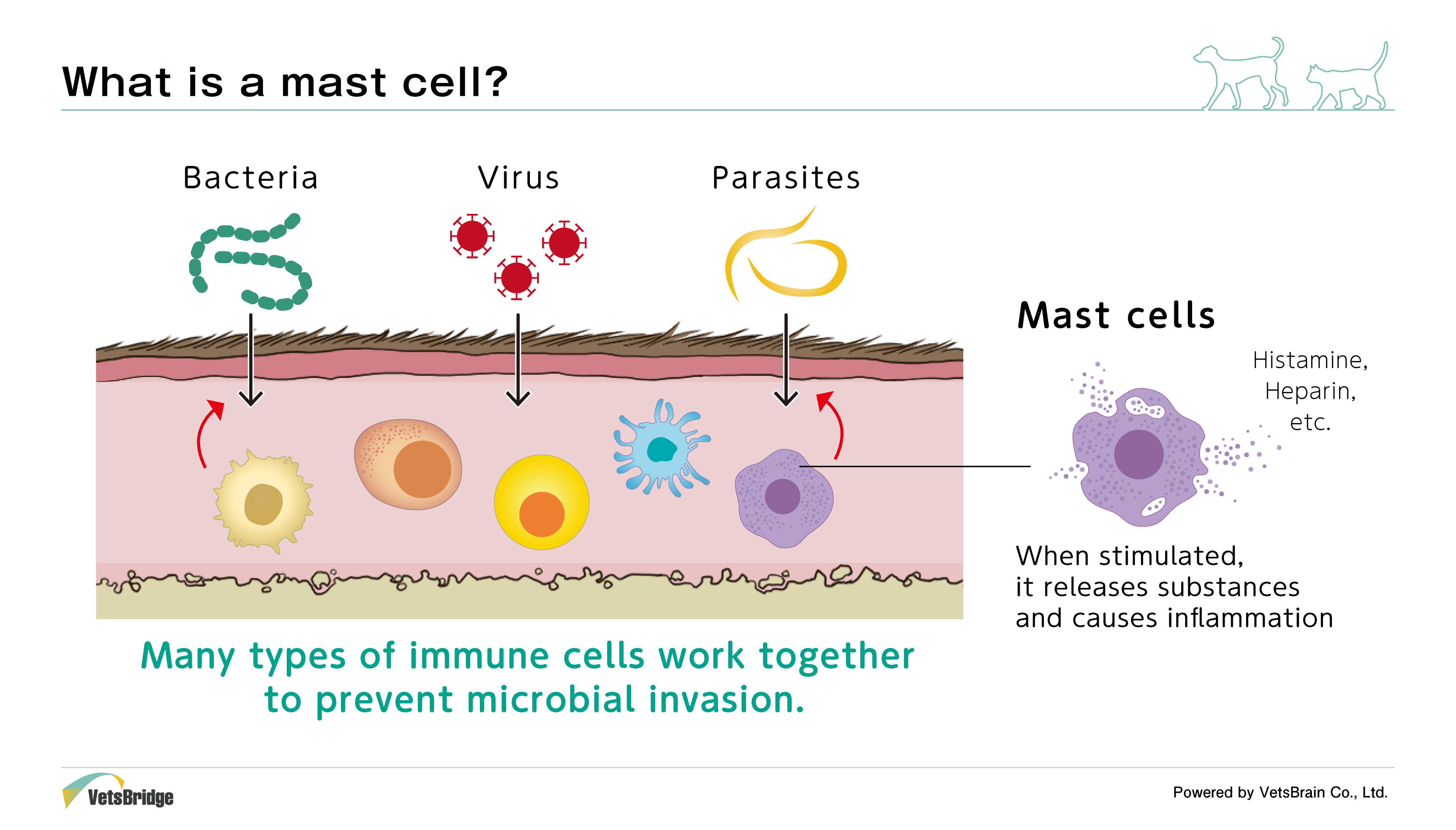 What is a mast cell?

Bacteria

Virus

Parasites

Mast cells

Histamine, Heparin, etc.

When stimulated, it releases substances and causes inflammation

Many types of immune cells work together to prevent microbial invasion.

VetsBridge

Powered by VetsBrain Co., Ltd.